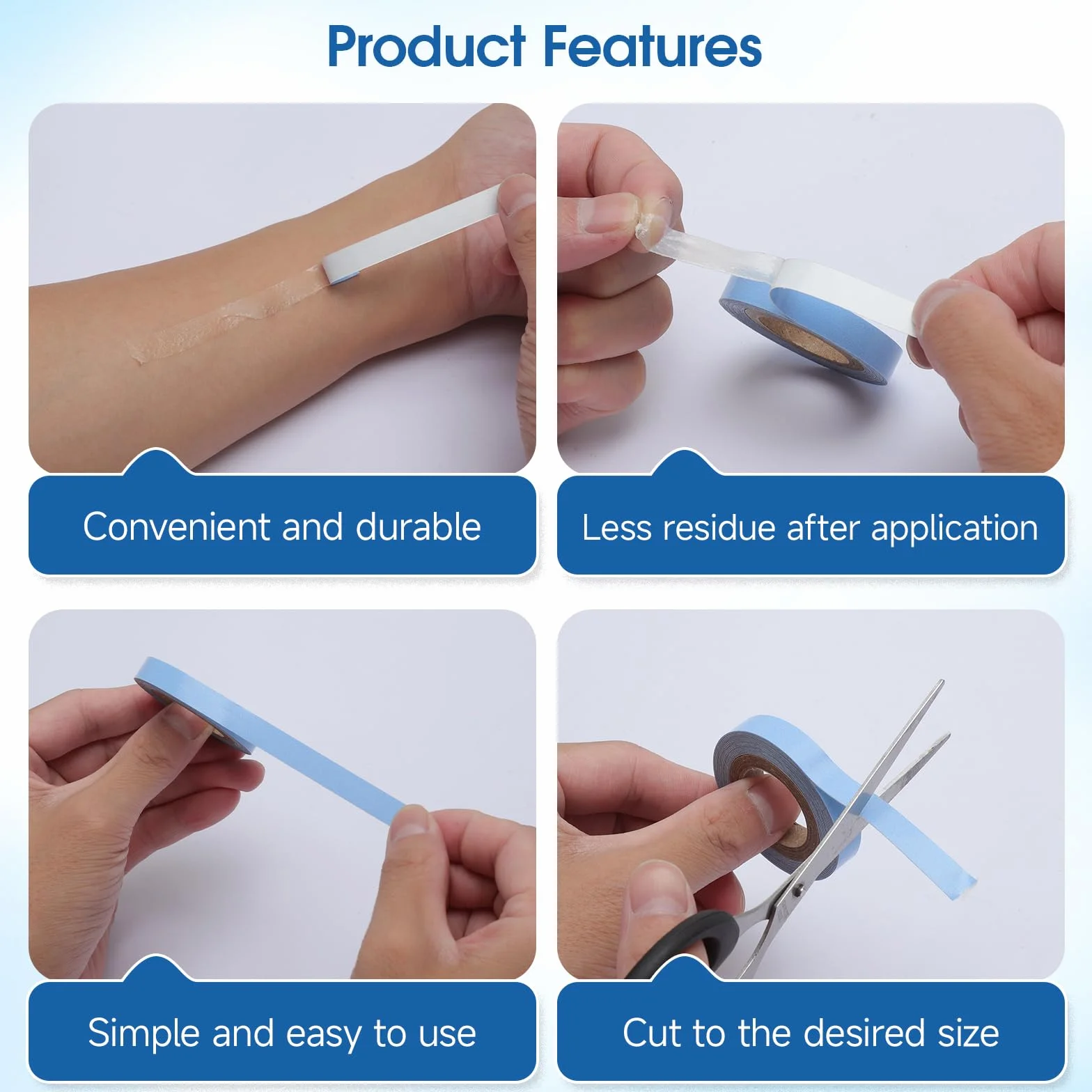 Product Features

Convenient and durable

Less residue after application

Simple and easy to use

Cut to the desired size